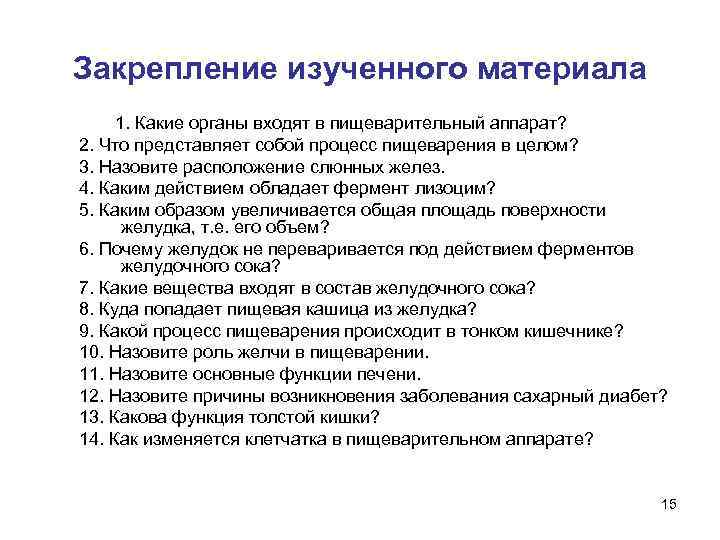 Закрепление изученного материала

1. Какие органы входят в пищеварительный аппарат?
2. Что представляет собой процесс пищеварения в целом?
3. Назовите расположение слюнных желез.
4. Каким действием обладает фермент лизоцим?
5. Каким образом увеличивается общая площадь поверхности желудка, т.е. его объем?
6. Почему желудок не переваривается под действием ферментов желудочного сока?
7. Какие вещества входят в состав желудочного сока?
8. Куда попадает пищевая кашица из желудка?
9. Какой процесс пищеварения происходит в тонком кишечнике?
10. Назовите роль желчи в пищеварении.
11. Назовите основные функции печени.
12. Назовите причины возникновения заболевания сахарный диабет?
13. Какова функция толстой кишки?
14. Как изменяется клетчатка в пищеварительном аппарате?

15